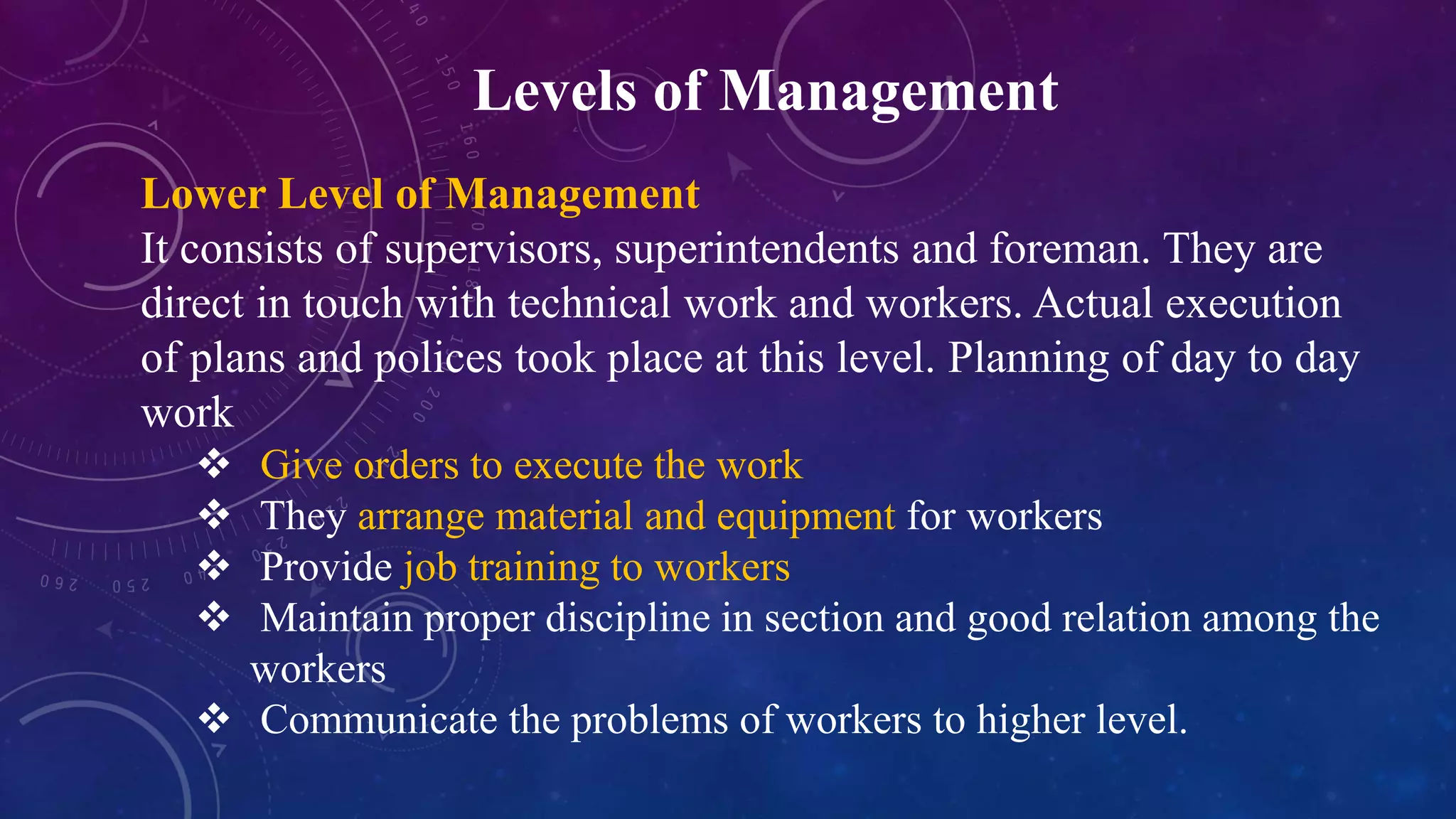 Levels of Management

Lower Level of Management
It consists of supervisors, superintendents and foreman. They are direct in touch with technical work and workers. Actual execution of plans and polices took place at this level. Planning of day to day work

❖ Give orders to execute the work
❖ They arrange material and equipment for workers
❖ Provide job training to workers
❖ Maintain proper discipline in section and good relation among the workers
❖ Communicate the problems of workers to higher level.